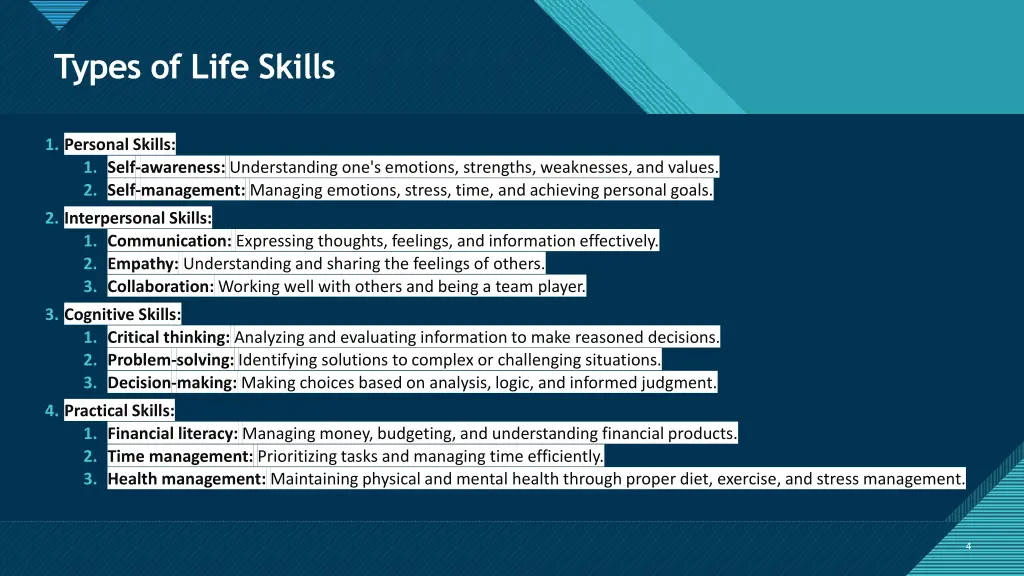 Types of Life Skills

1. Personal Skills:
   1. Self-awareness: Understanding one's emotions, strengths, weaknesses, and values.
   2. Self-management: Managing emotions, stress, time, and achieving personal goals.
2. Interpersonal Skills:
   1. Communication: Expressing thoughts, feelings, and information effectively.
   2. Empathy: Understanding and sharing the feelings of others.
   3. Collaboration: Working well with others and being a team player.
3. Cognitive Skills:
   1. Critical thinking: Analyzing and evaluating information to make reasoned decisions.
   2. Problem-solving: Identifying solutions to complex or challenging situations.
   3. Decision-making: Making choices based on analysis, logic, and informed judgment.
4. Practical Skills:
   1. Financial literacy: Managing money, budgeting, and understanding financial products.
   2. Time management: Prioritizing tasks and managing time efficiently.
   3. Health management: Maintaining physical and mental health through proper diet, exercise, and stress management.

4